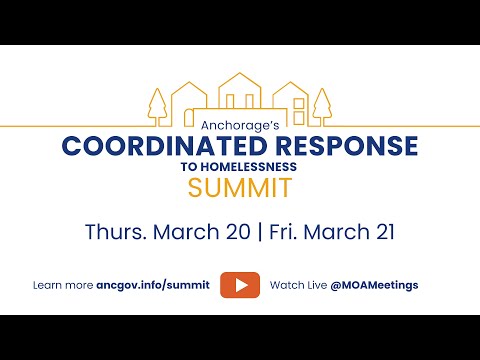 Anchorage's
COORDINATED RESPONSE
TO HOMELESSNESS
SUMMIT

Thurs. March 20 | Fri. March 21

Learn more ancgov.info/summit

Watch Live @MOAMeetings